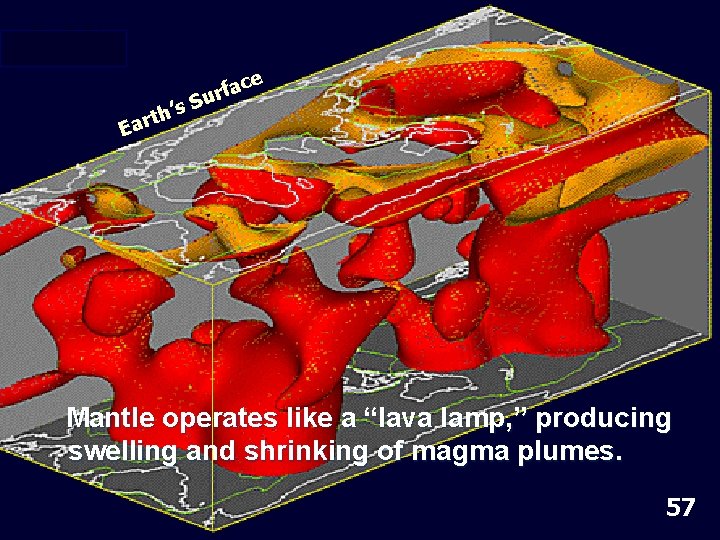 Earth's Surface

Mantle operates like a "lava lamp," producing swelling and shrinking of magma plumes.

57